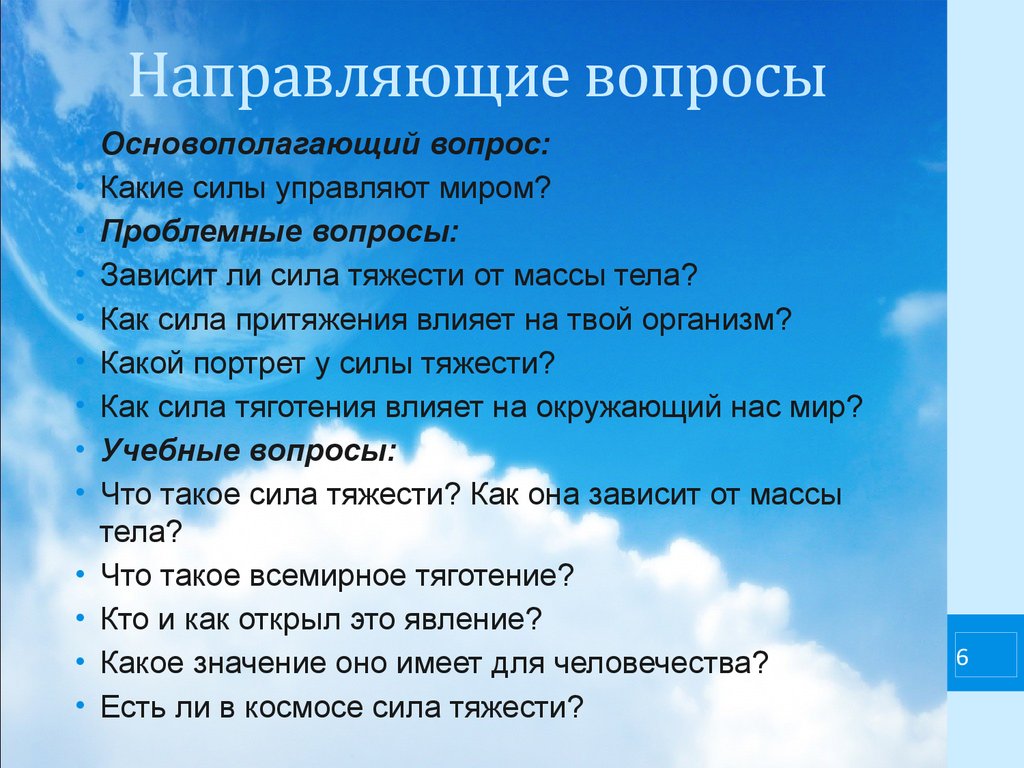 Направляющие вопросы

• Основополагающий вопрос:
• Какие силы управляют миром?
• Проблемные вопросы:
• Зависит ли сила тяжести от массы тела?
• Как сила притяжения влияет на твой организм?
• Какой портрет у силы тяжести?
• Как сила тяготения влияет на окружающий нас мир?
• Учебные вопросы:
• Что такое сила тяжести? Как она зависит от массы тела?
• Что такое всемирное тяготение?
• Кто и как открыл это явление?
• Какое значение оно имеет для человечества?
• Есть ли в космосе сила тяжести?

6